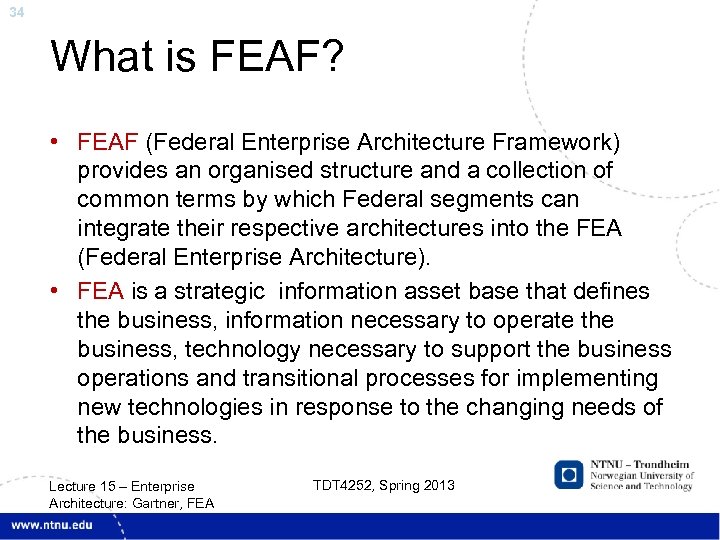 34

What is FEAF?

• FEAF (Federal Enterprise Architecture Framework) provides an organised structure and a collection of common terms by which Federal segments can integrate their respective architectures into the FEA (Federal Enterprise Architecture).

• FEA is a strategic information asset base that defines the business, information necessary to operate the business, technology necessary to support the business operations and transitional processes for implementing new technologies in response to the changing needs of the business.

Lecture 15 – Enterprise Architecture: Gartner, FEA

TDT4252, Spring 2013

NTNU – Trondheim
Norwegian University of Science and Technology

www.ntnu.edu